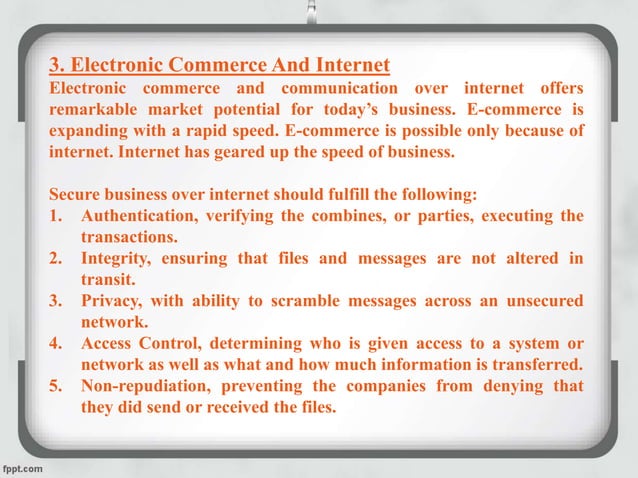 3. Electronic Commerce And Internet

Electronic commerce and communication over internet offers remarkable market potential for today's business. E-commerce is expanding with a rapid speed. E-commerce is possible only because of internet. Internet has geared up the speed of business.

Secure business over internet should fulfill the following:

1. Authentication, verifying the combines, or parties, executing the transactions.
2. Integrity, ensuring that files and messages are not altered in transit.
3. Privacy, with ability to scramble messages across an unsecured network.
4. Access Control, determining who is given access to a system or network as well as what and how much information is transferred.
5. Non-repudiation, preventing the companies from denying that they did send or received the files.

fppt.com